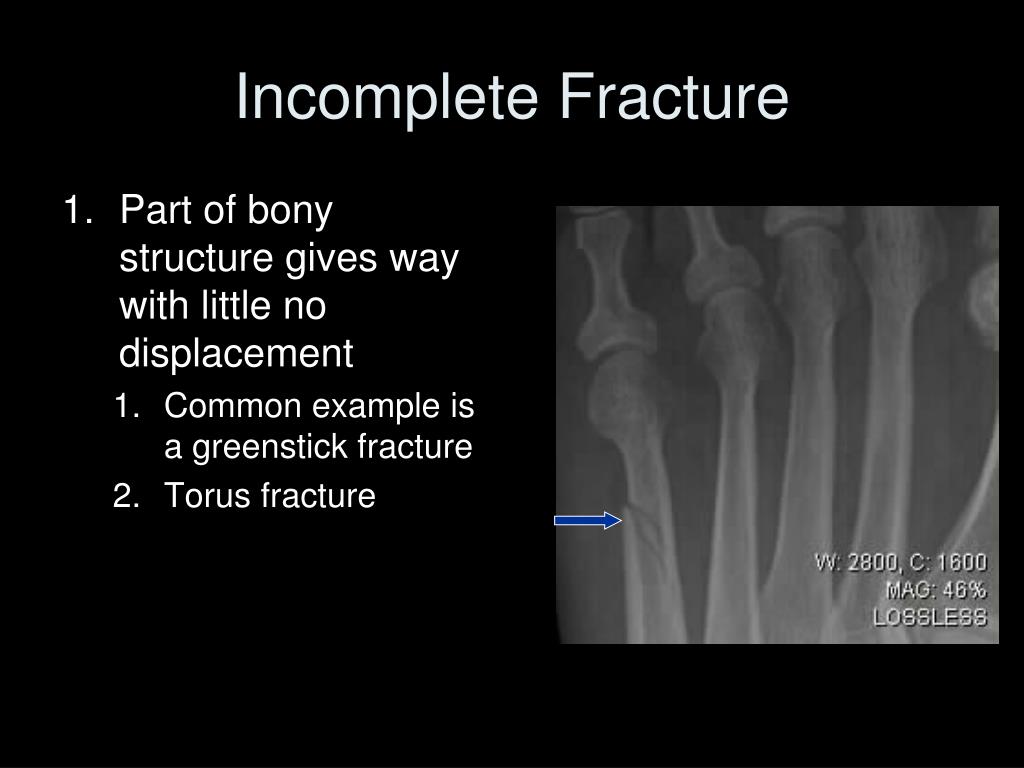 Incomplete Fracture

1. Part of bony structure gives way with little no displacement
   1. Common example is a greenstick fracture
   2. Torus fracture

W: 2800, C: 1600
MAG: 46%
LOSSLESS